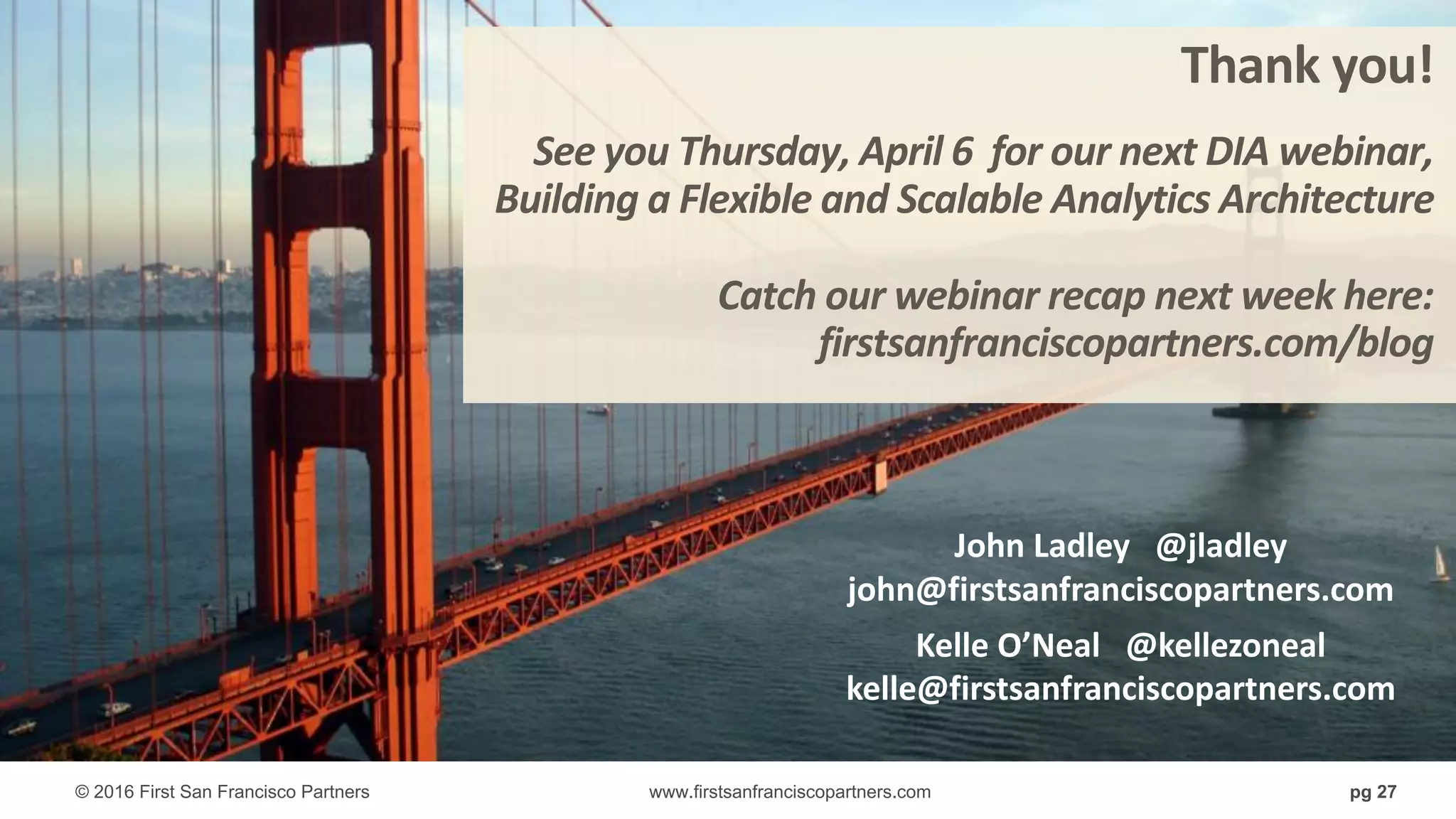 Thank you!

See you Thursday, April 6 for our next DIA webinar, Building a Flexible and Scalable Analytics Architecture

Catch our webinar recap next week here: firstsanfranciscopartners.com/blog

John Ladley @jladley
john@firstsanfranciscopartners.com

Kelle O'Neal @kellezoneal
kelle@firstsanfranciscopartners.com

© 2016 First San Francisco Partners www.firstsanfranciscopartners.com pg 27